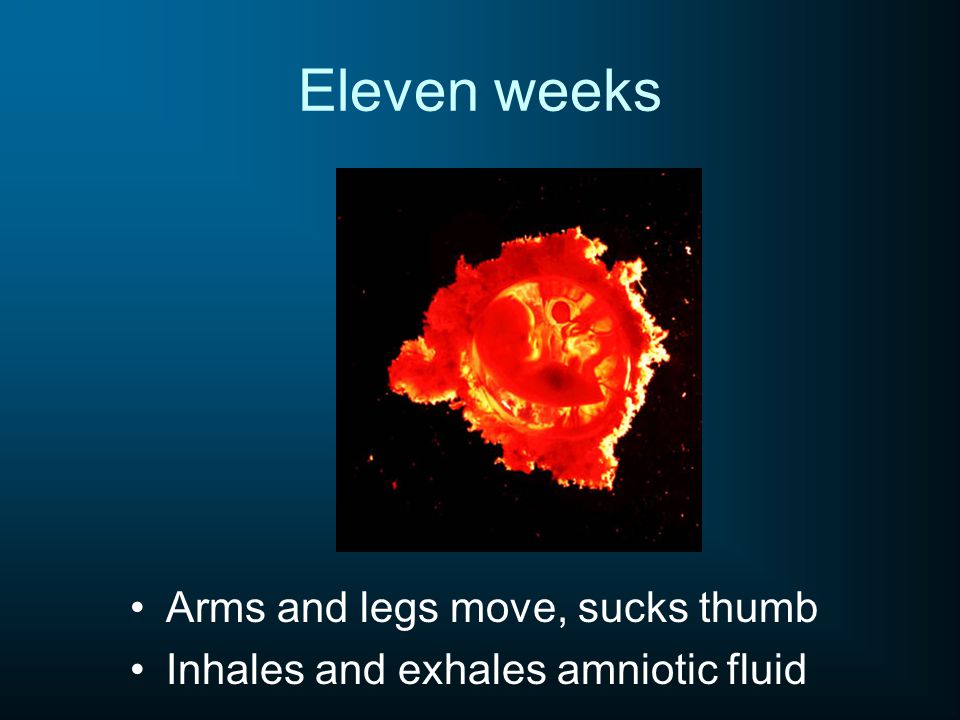 Eleven weeks

• Arms and legs move, sucks thumb
• Inhales and exhales amniotic fluid